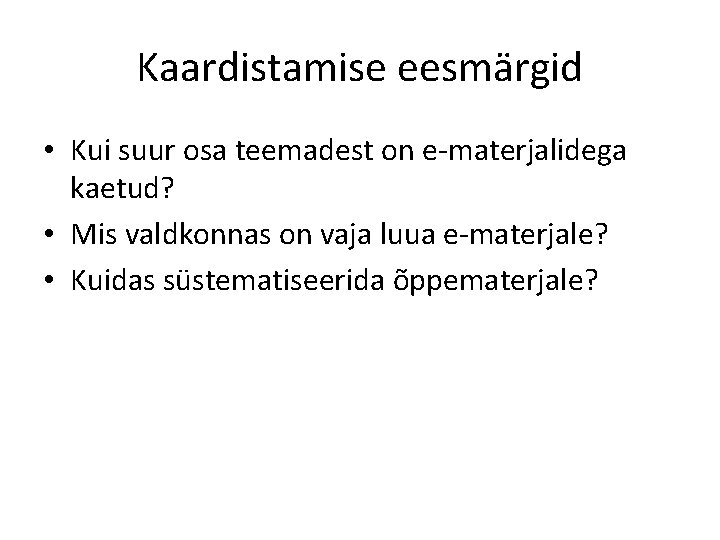 Kaardistamise eesmärgid

• Kui suur osa teemadest on e-materjalidega kaetud?
• Mis valdkonnas on vaja luua e-materjale?
• Kuidas süstematiseerida õppematerjale?